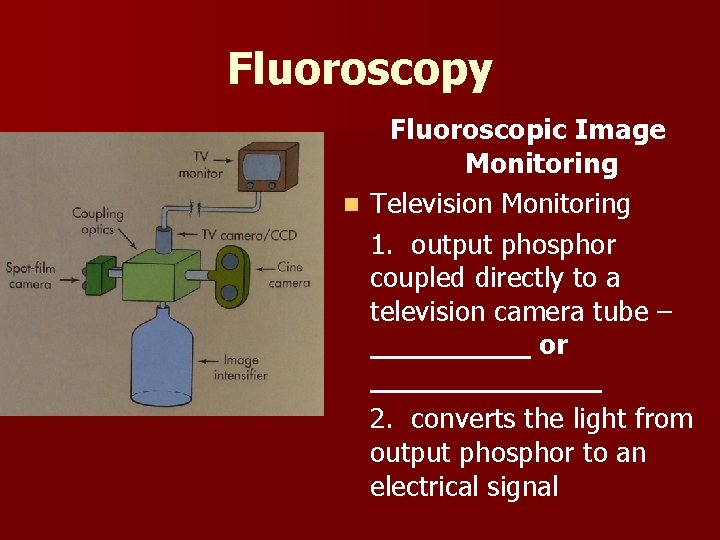 Fluoroscopy

TV monitor

Coupling optics

TV camera/CCD

Spot-film camera

Cine camera

Image intensifier

Fluoroscopic Image Monitoring

Television Monitoring

1. output phosphor coupled directly to a television camera tube – __________ or ______________

2. converts the light from output phosphor to an electrical signal